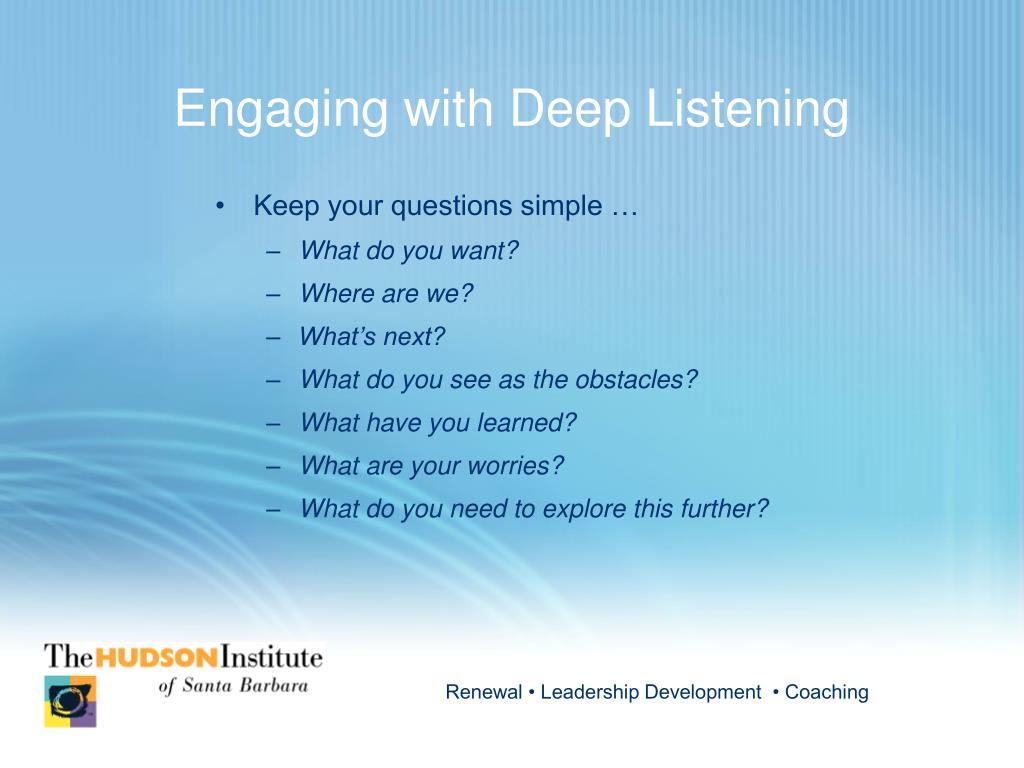 Engaging with Deep Listening

• Keep your questions simple …
  – What do you want?
  – Where are we?
  – What's next?
  – What do you see as the obstacles?
  – What have you learned?
  – What are your worries?
  – What do you need to explore this further?

The HUDSON Institute of Santa Barbara

Renewal • Leadership Development • Coaching